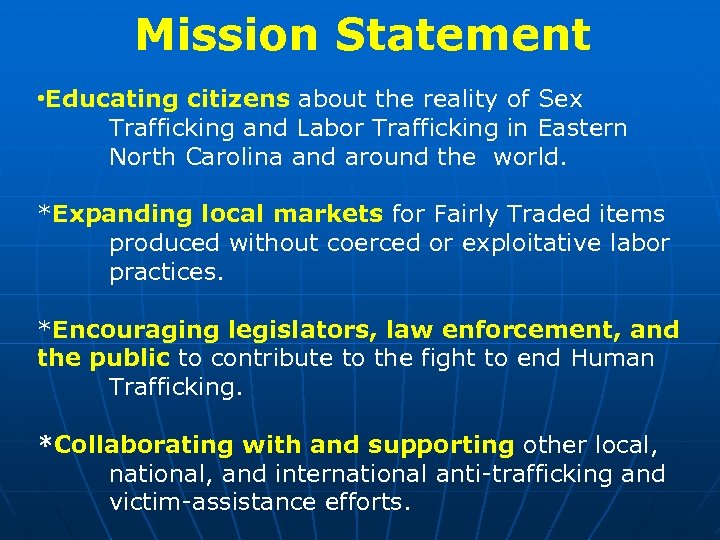 Mission Statement

•Educating citizens about the reality of Sex Trafficking and Labor Trafficking in Eastern North Carolina and around the  world.

*Expanding local markets for Fairly Traded items produced without coerced or exploitative labor practices.

*Encouraging legislators, law enforcement, and the public to contribute to the fight to end Human Trafficking.

*Collaborating with and supporting other local, national, and international anti-trafficking and victim-assistance efforts.